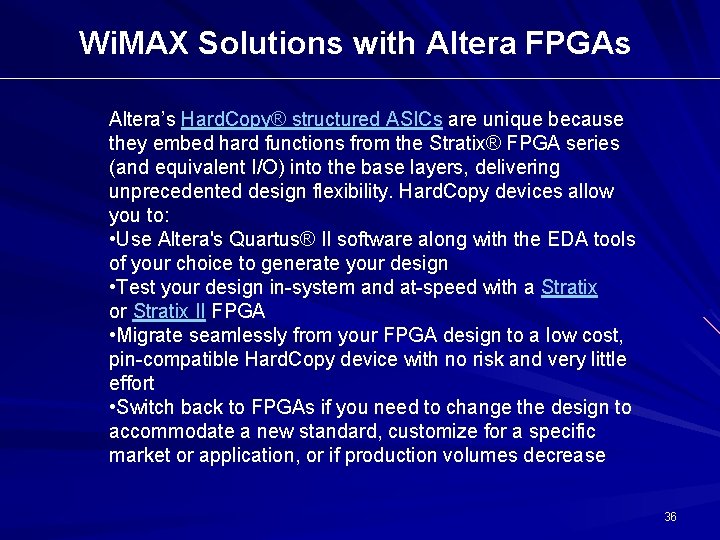 WiMAX Solutions with Altera FPGAs

Altera's HardCopy® structured ASICs are unique because they embed hard functions from the Stratix® FPGA series (and equivalent I/O) into the base layers, delivering unprecedented design flexibility. HardCopy devices allow you to:
•Use Altera's Quartus® II software along with the EDA tools of your choice to generate your design
•Test your design in-system and at-speed with a Stratix or Stratix II FPGA
•Migrate seamlessly from your FPGA design to a low cost, pin-compatible HardCopy device with no risk and very little effort
•Switch back to FPGAs if you need to change the design to accommodate a new standard, customize for a specific market or application, or if production volumes decrease

36